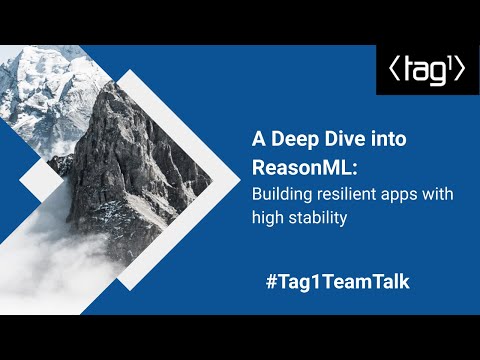 ⟨tag1⟩

A Deep Dive into ReasonML:

Building resilient apps with high stability

#Tag1TeamTalk